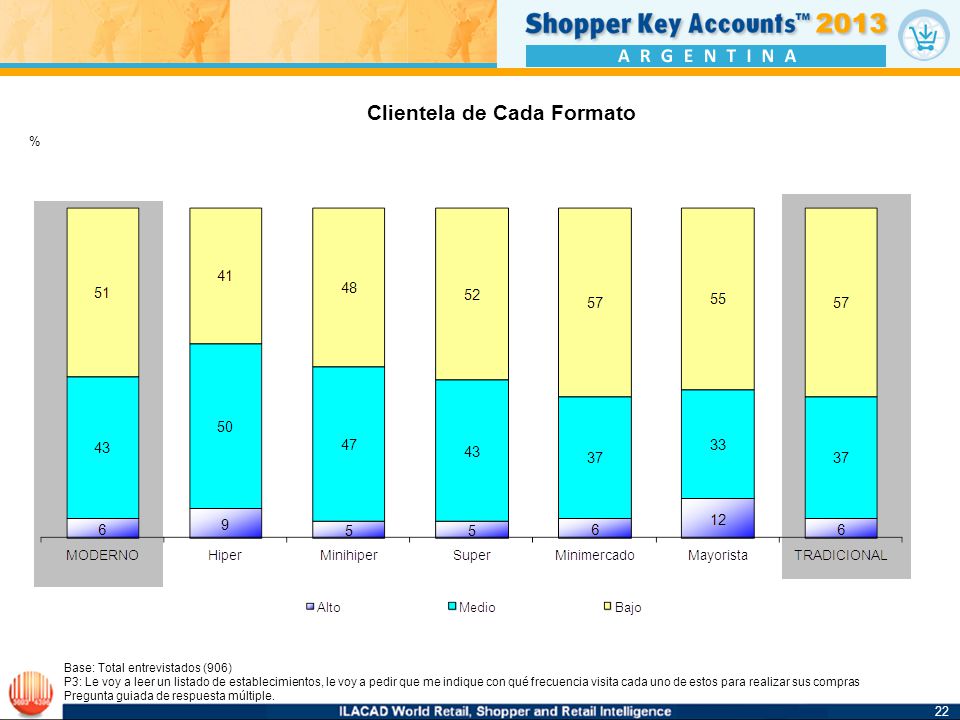 Shopper Key Accounts™ 2013
ARGENTINA

Clientela de Cada Formato

%

| | MODERNO | Hiper | Minihiper | Super | Minimercado | Mayorista | TRADICIONAL |
|---|---|---|---|---|---|---|---|
| Bajo | 51 | 41 | 48 | 52 | 57 | 55 | 57 |
| Medio | 43 | 50 | 47 | 43 | 37 | 33 | 37 |
| Alto | 6 | 9 | 5 | 5 | 6 | 12 | 6 |

Alto Medio Bajo

Base: Total entrevistados (906)
P3: Le voy a leer un listado de establecimientos, le voy a pedir que me indique con qué frecuencia visita cada uno de estos para realizar sus compras
Pregunta guiada de respuesta múltiple.

ILACAD World Retail, Shopper and Retail Intelligence

22